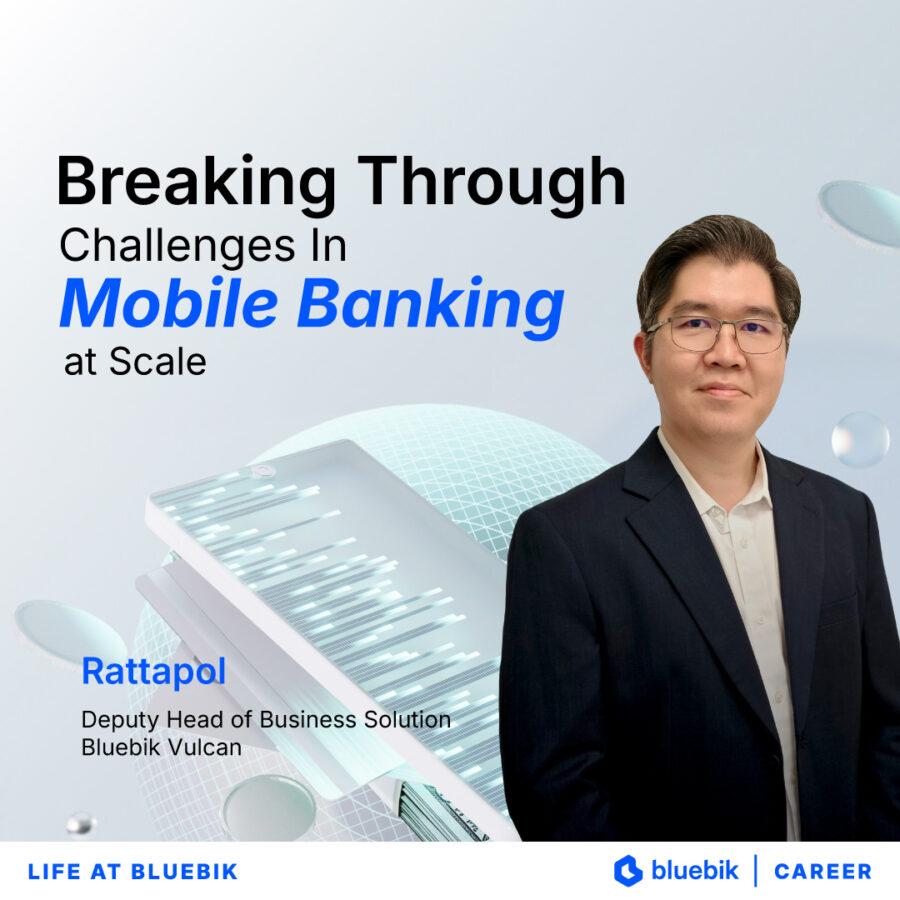 Breaking Through
Challenges In
Mobile Banking
at Scale

Rattapol
Deputy Head of Business Solution
Bluebik Vulcan

LIFE AT BLUEBIK

bluebik | CAREER